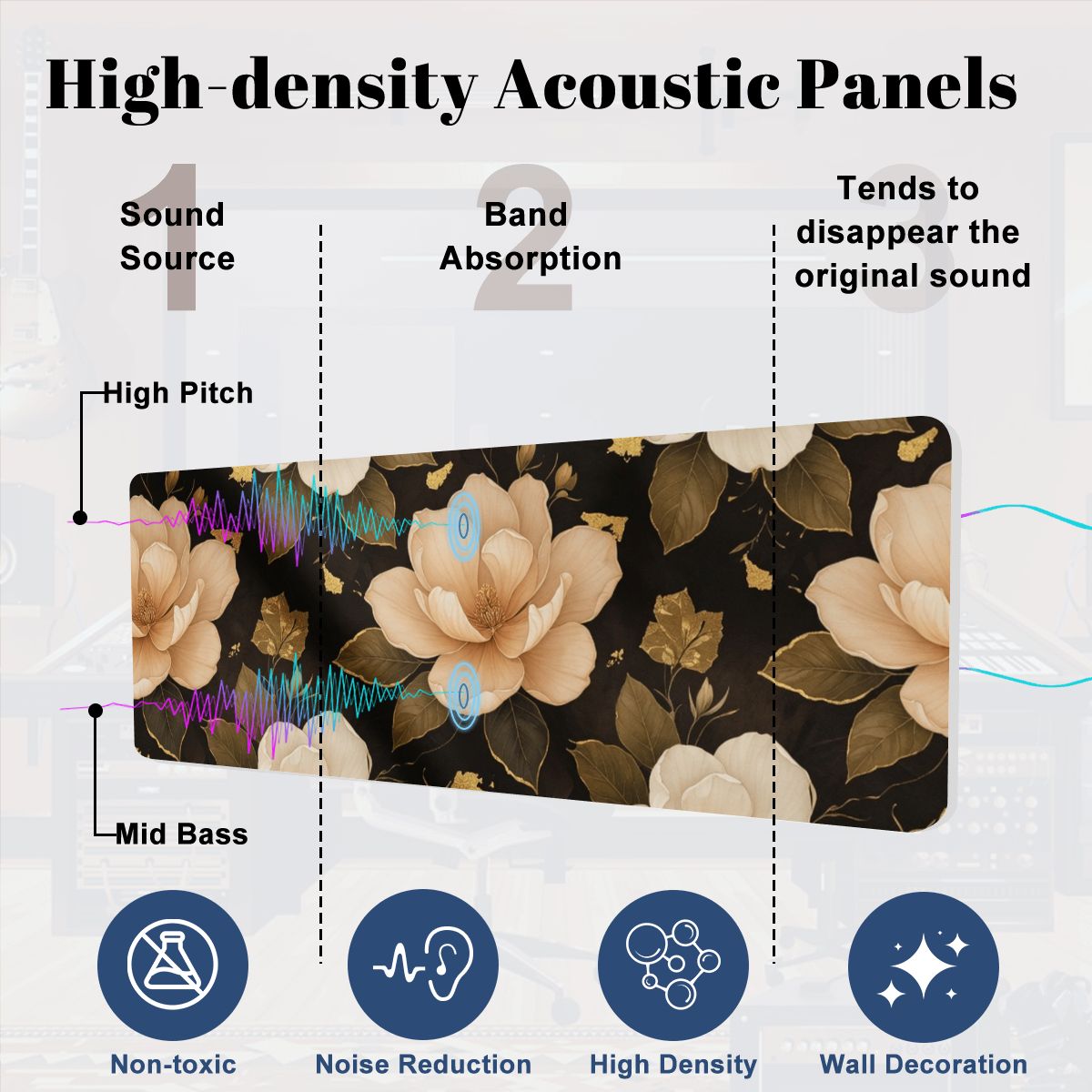 High-density Acoustic Panels

1
Sound Source

2
Band Absorption

3
Tends to disappear the original sound

High Pitch

Mid Bass

Non-toxic

Noise Reduction

High Density

Wall Decoration